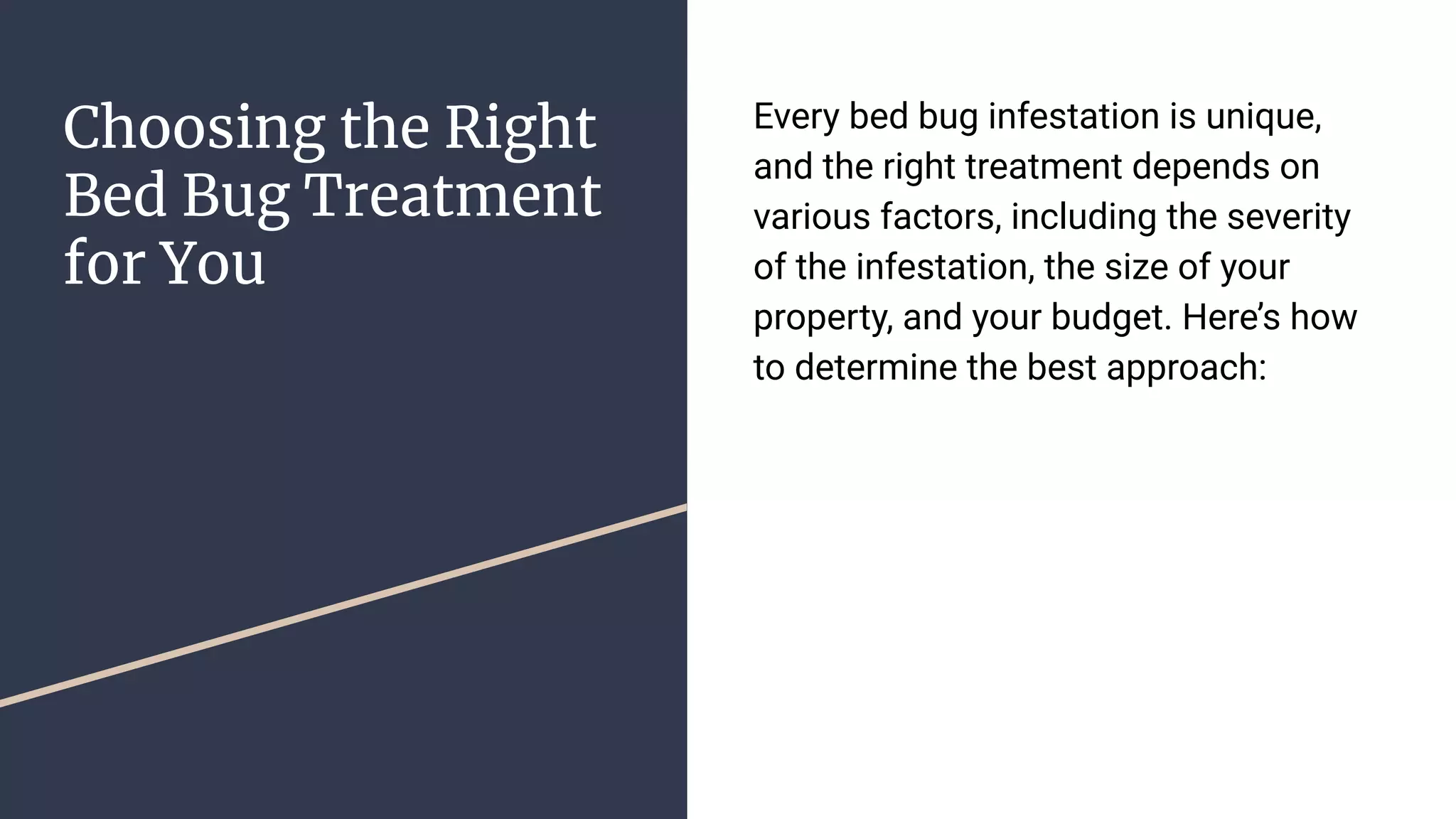 Choosing the Right Bed Bug Treatment for You

Every bed bug infestation is unique, and the right treatment depends on various factors, including the severity of the infestation, the size of your property, and your budget. Here’s how to determine the best approach: